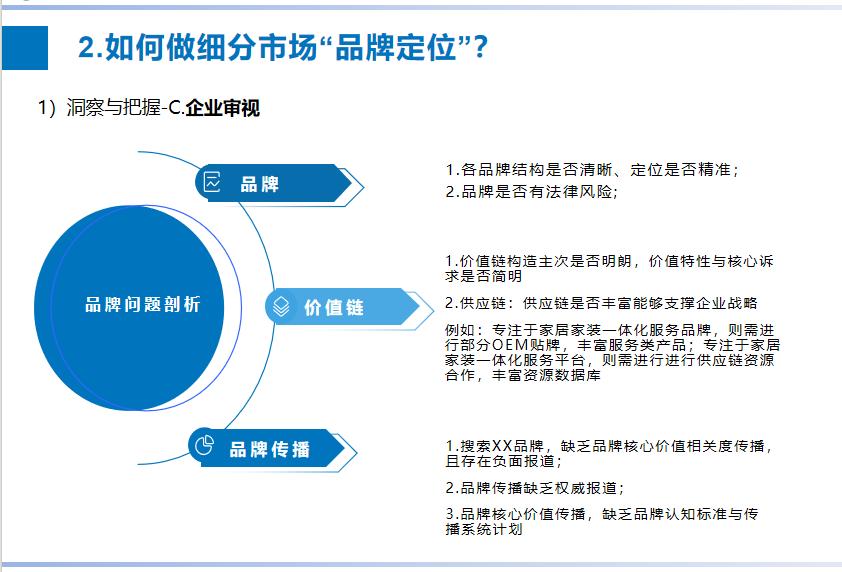 2.如何做细分市场“品牌定位”?

1）洞察与把握-C.企业审视

品牌问题剖析

品牌

1.各品牌结构是否清晰、定位是否精准；

2.品牌是否有法律风险；

价值链

1.价值链构造主次是否明朗，价值特性与核心诉求是否简明

2.供应链：供应链是否丰富能够支撑企业战略

例如：专注于家居家装一体化服务品牌，则需进行部分OEM贴牌，丰富服务类产品；专注于家居家装一体化服务平台，则需进行进行供应链资源合作，丰富资源数据库

品牌传播

1.搜索XX品牌，缺乏品牌核心价值相关度传播，且存在负面报道；

2.品牌传播缺乏权威报道；

3.品牌核心价值传播，缺乏品牌认知标准与传播系统计划